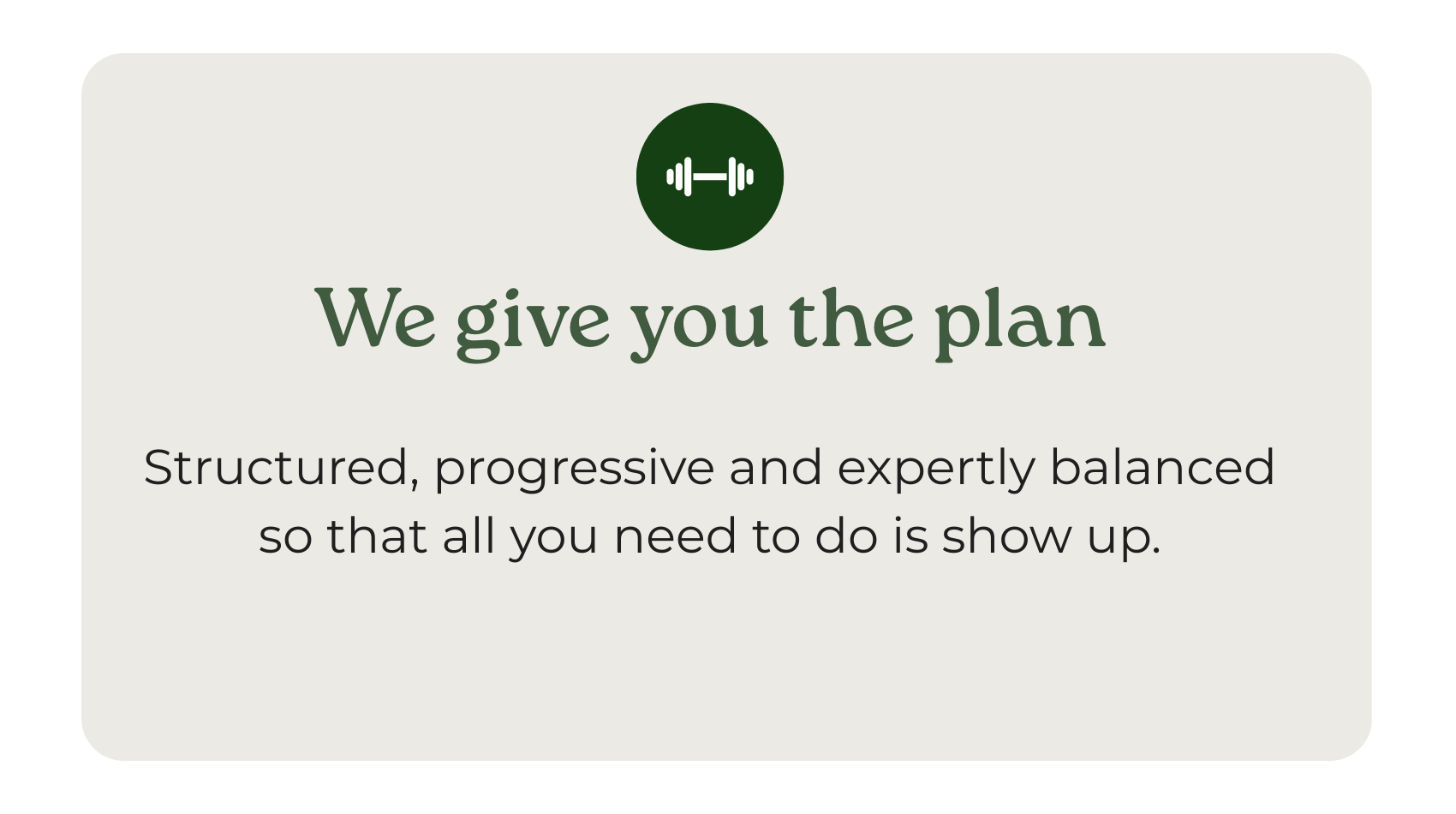 We give you the plan

Structured, progressive and expertly balanced so that all you need to do is show up.